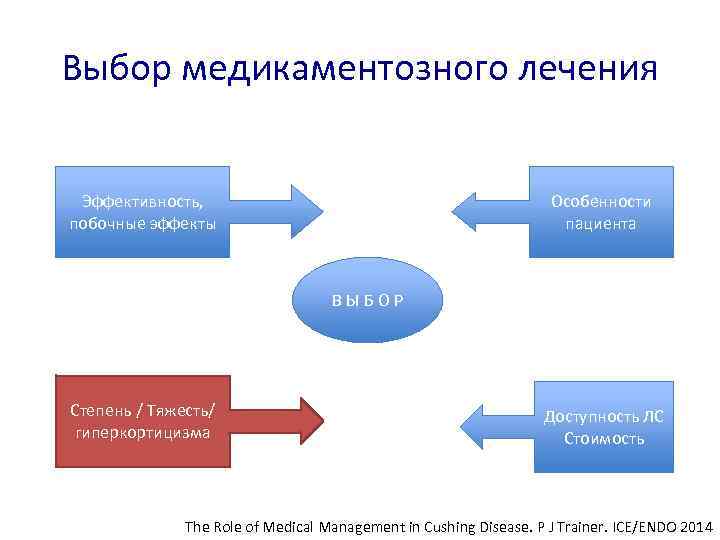 Выбор медикаментозного лечения

Эффективность, побочные эффекты

Особенности пациента

В Ы Б О Р

Степень / Тяжесть/ гиперкортицизма

Доступность ЛС Стоимость

The Role of Medical Management in Cushing Disease. P J Trainer. ICE/ENDO 2014